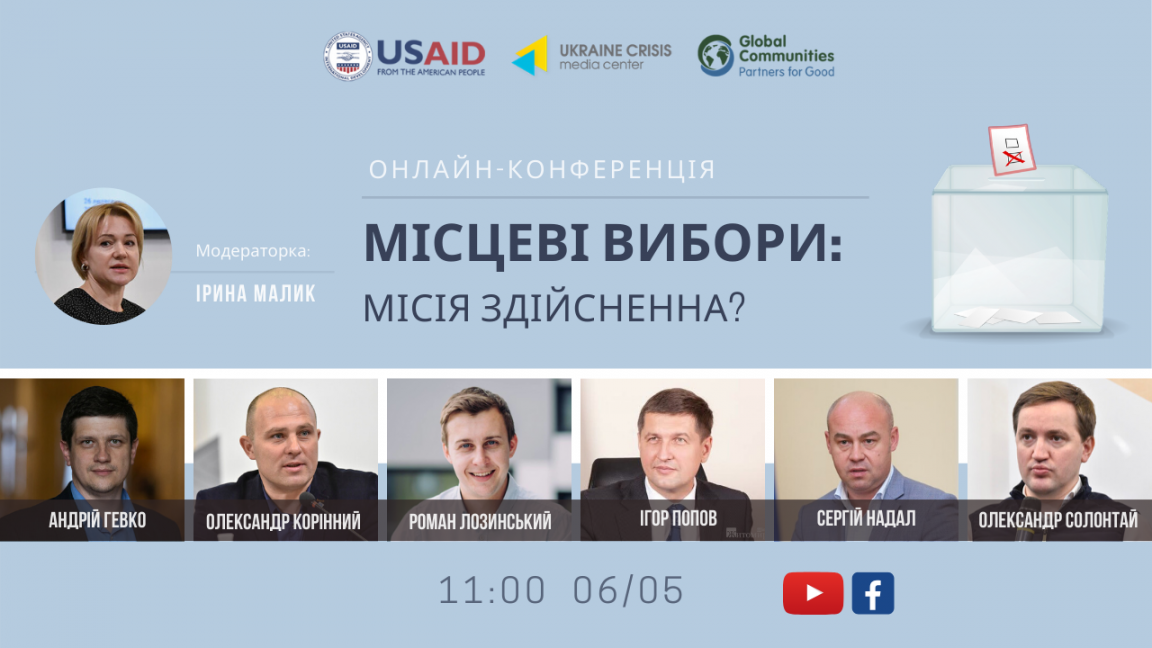 USAID
FROM THE AMERICAN PEOPLE

UKRAINE CRISIS
media center

Global Communities
Partners for Good

ОНЛАЙН-КОНФЕРЕНЦІЯ

МІСЦЕВІ ВИБОРИ:
МІСІЯ ЗДІЙСНЕННА?

Модераторка:
ІРИНА МАЛИК

АНДРІЙ ГЕВКО
ОЛЕКСАНДР КОРІННИЙ
РОМАН ЛОЗИНСЬКИЙ
ІГОР ПОПОВ
СЕРГІЙ НАДАЛ
ОЛЕКСАНДР СОЛОНТАЙ

11:00 06/05